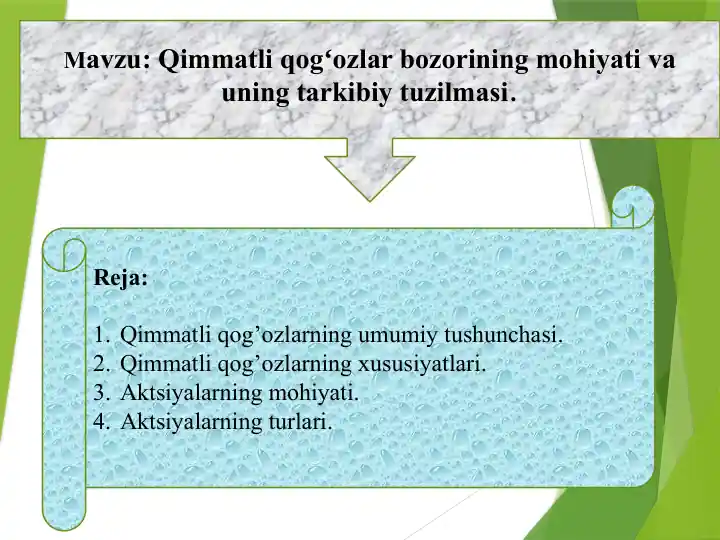 Mavzu: Qimmatli qog‘ozlar bozorining mohiyati va uning tarkibiy tuzilmasi.

Reja:

1. Qimmatli qog’ozlarning umumiy tushunchasi.
2. Qimmatli qog’ozlarning xususiyatlari.
3. Aktsiyalarning mohiyati.
4. Aktsiyalarning turlari.